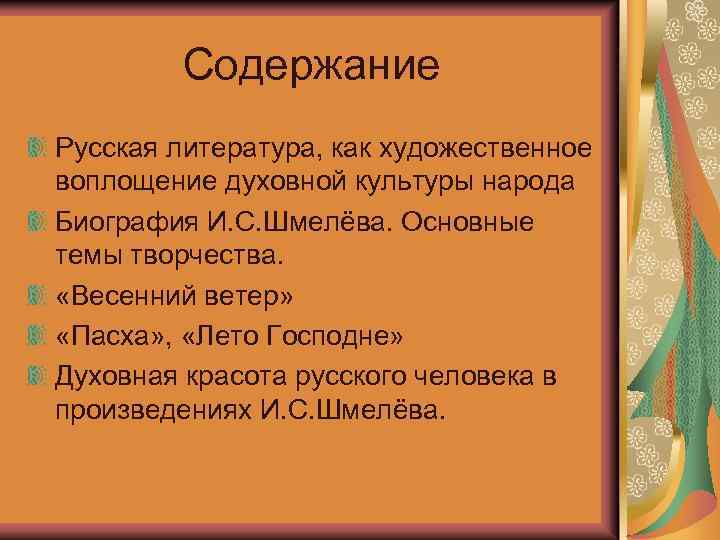 Содержание

Русская литература, как художественное воплощение духовной культуры народа

Биография И.С.Шмелёва. Основные темы творчества.

«Весенний ветер»

«Пасха», «Лето Господне»

Духовная красота русского человека в произведениях И.С.Шмелёва.